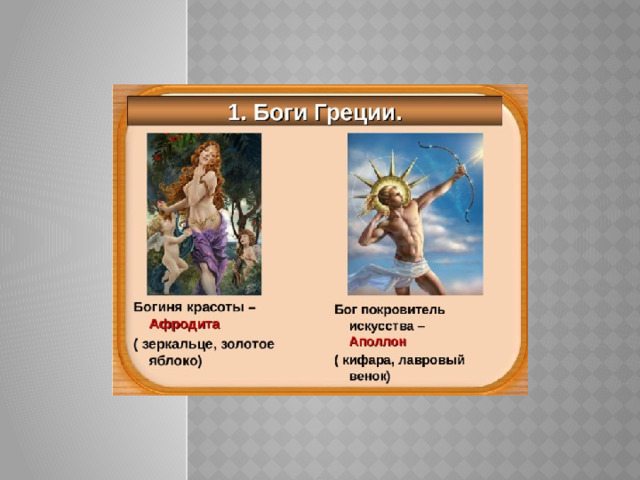 1. Боги Греции.

Богиня красоты – Афродита
( зеркальце, золотое яблоко)

Бог покровитель искусства – Аполлон
( кифара, лавровый венок)